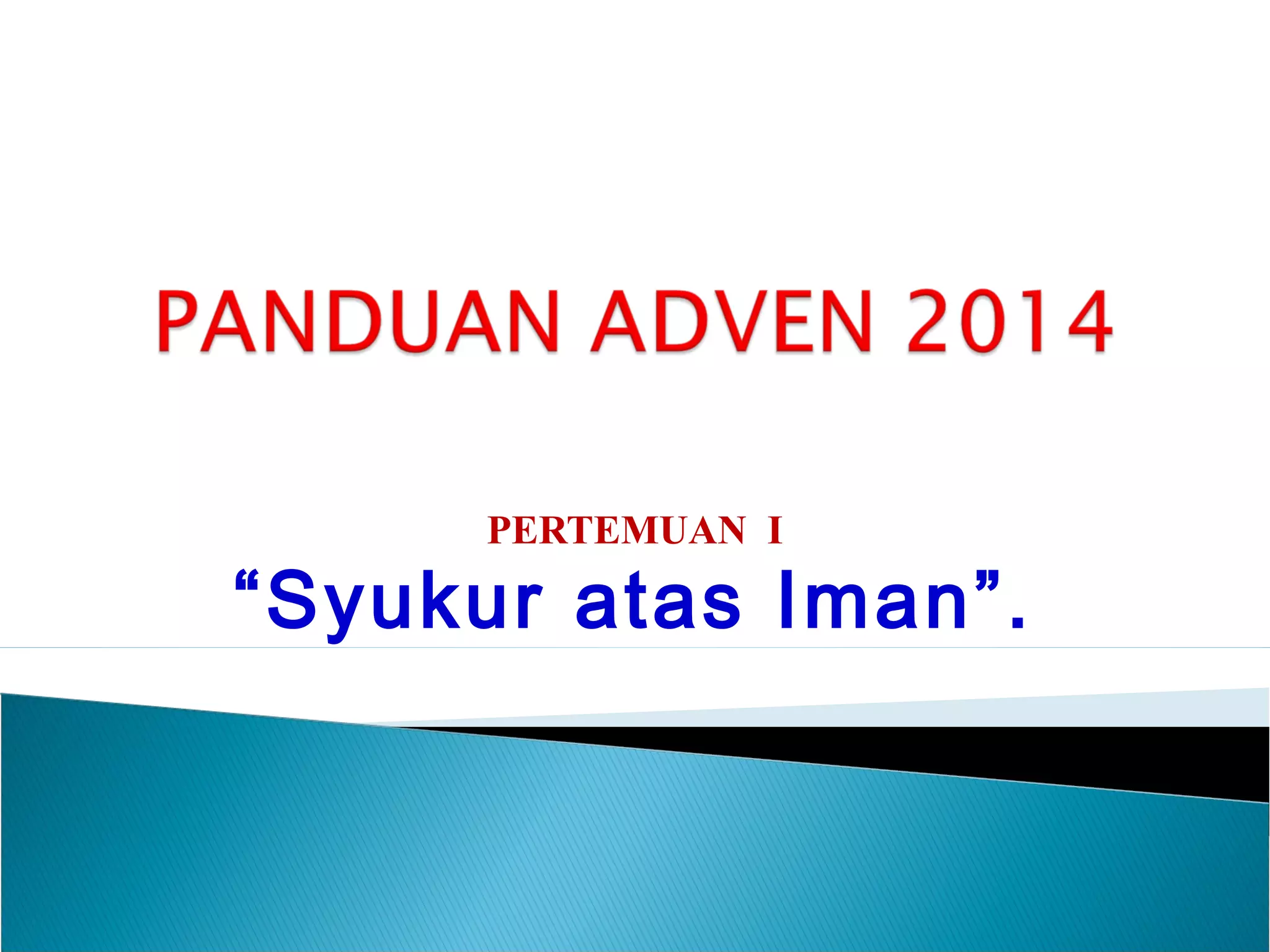 PANDUAN ADVEN 2014

PERTEMUAN I
“Syukur atas Iman”.